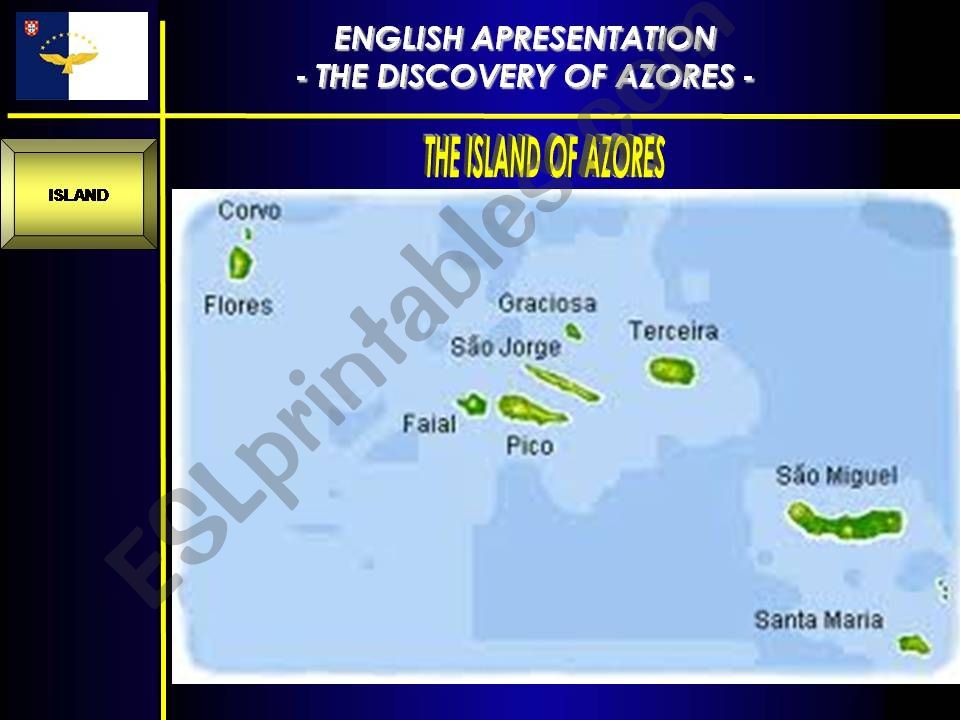 ENGLISH APRESENTATION
- THE DISCOVERY OF AZORES -

ISLAND

THE ISLAND OF AZORES

Corvo

Flores

Graciosa

São Jorge

Terceira

Faial

Pico

São Miguel

Santa Maria

ESLprintables.com